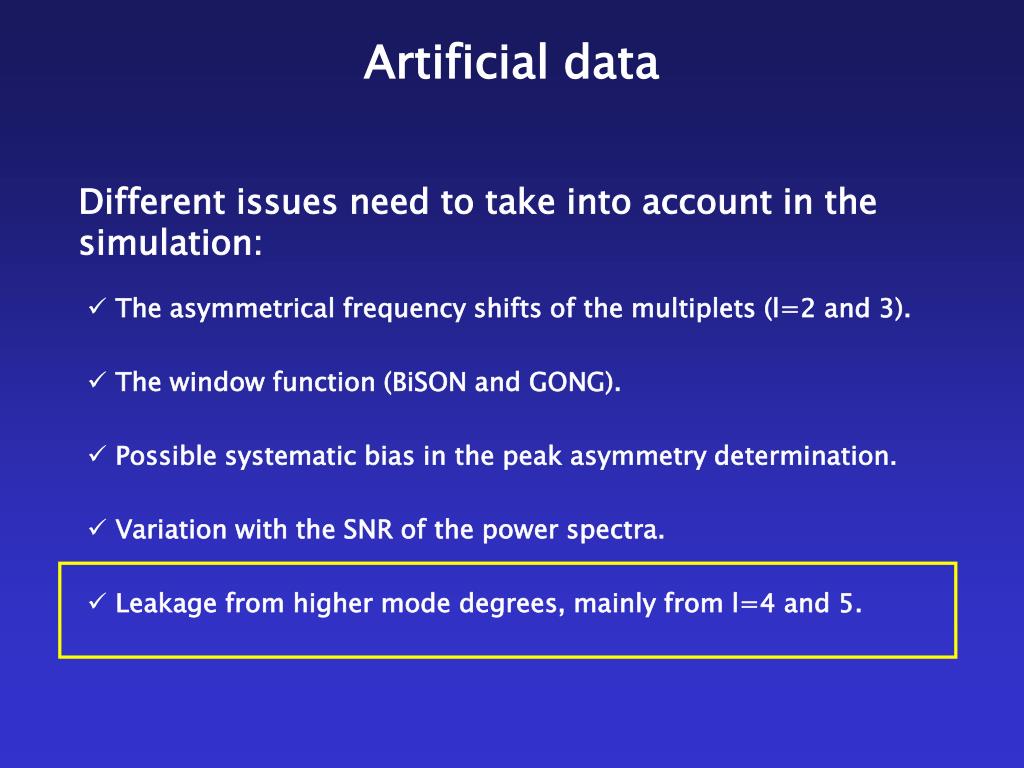 Artificial data

Different issues need to take into account in the simulation:

✓ The asymmetrical frequency shifts of the multiplets (l=2 and 3).

✓ The window function (BiSON and GONG).

✓ Possible systematic bias in the peak asymmetry determination.

✓ Variation with the SNR of the power spectra.

✓ Leakage from higher mode degrees, mainly from l=4 and 5.